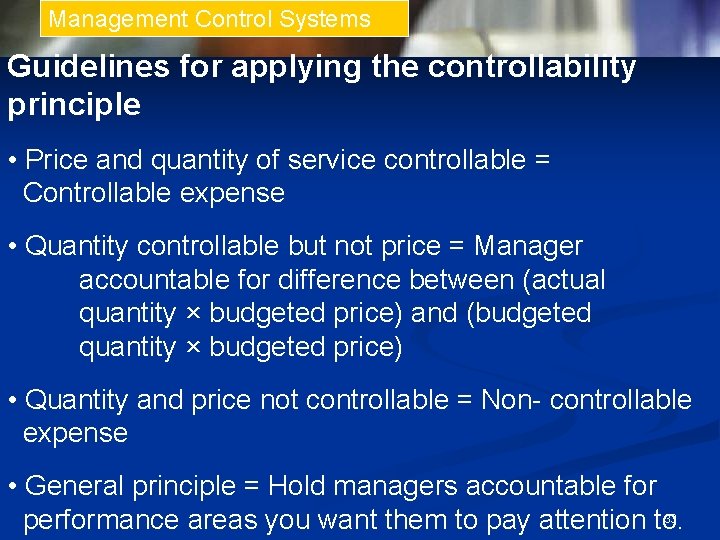 Management Control Systems

Guidelines for applying the controllability principle

• Price and quantity of service controllable = Controllable expense

• Quantity controllable but not price = Manager accountable for difference between (actual quantity × budgeted price) and (budgeted quantity × budgeted price)

• Quantity and price not controllable = Non- controllable expense

• General principle = Hold managers accountable for performance areas you want them to pay attention to.